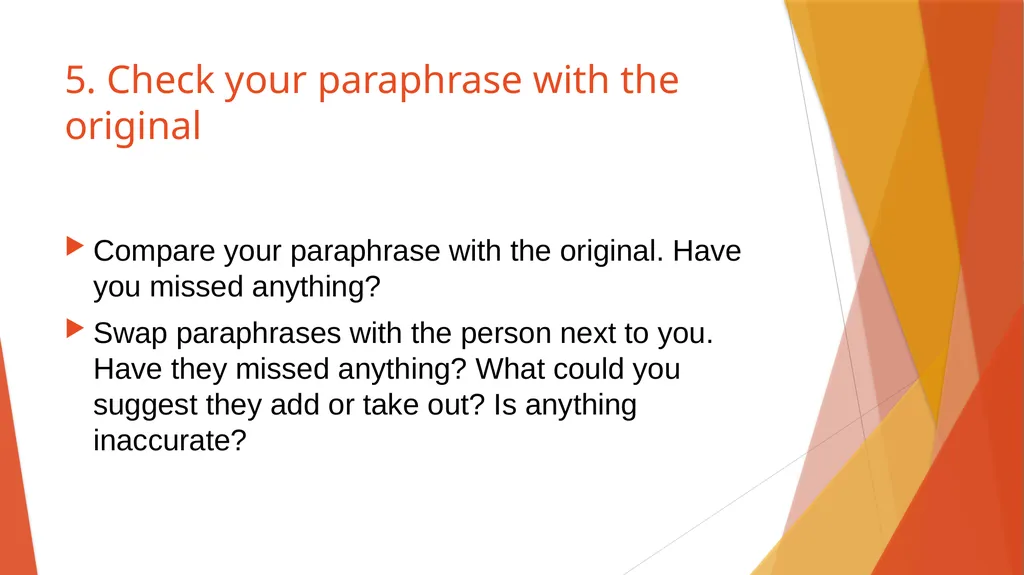 5. Check your paraphrase with the original

Compare your paraphrase with the original. Have you missed anything?

Swap paraphrases with the person next to you. Have they missed anything? What could you suggest they add or take out? Is anything inaccurate?